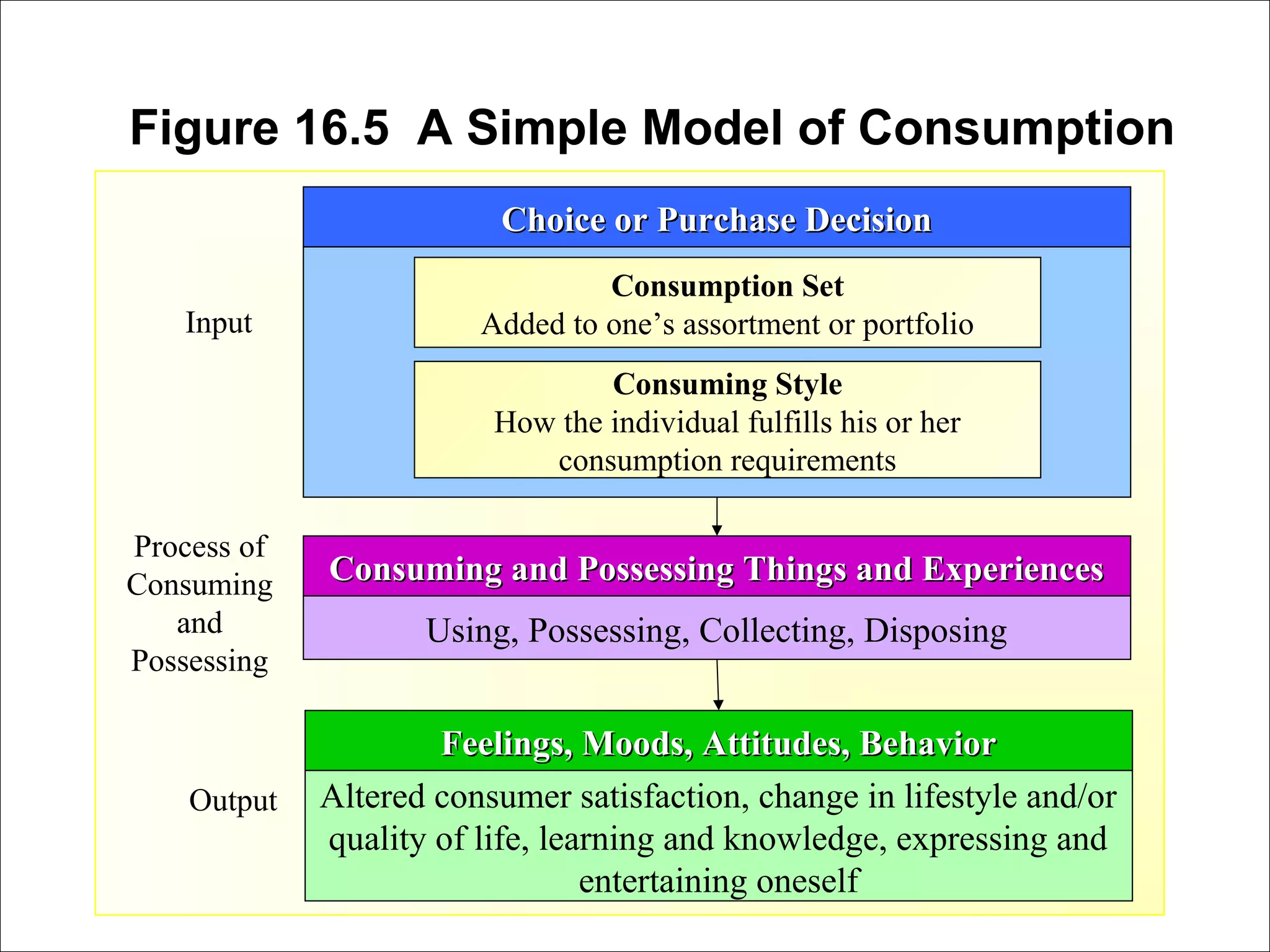 Figure 16.5 A Simple Model of Consumption

Input

Choice or Purchase Decision

Consumption Set
Added to one's assortment or portfolio

Consuming Style
How the individual fulfills his or her consumption requirements

Process of Consuming and Possessing

Consuming and Possessing Things and Experiences

Using, Possessing, Collecting, Disposing

Output

Feelings, Moods, Attitudes, Behavior

Altered consumer satisfaction, change in lifestyle and/or quality of life, learning and knowledge, expressing and entertaining oneself